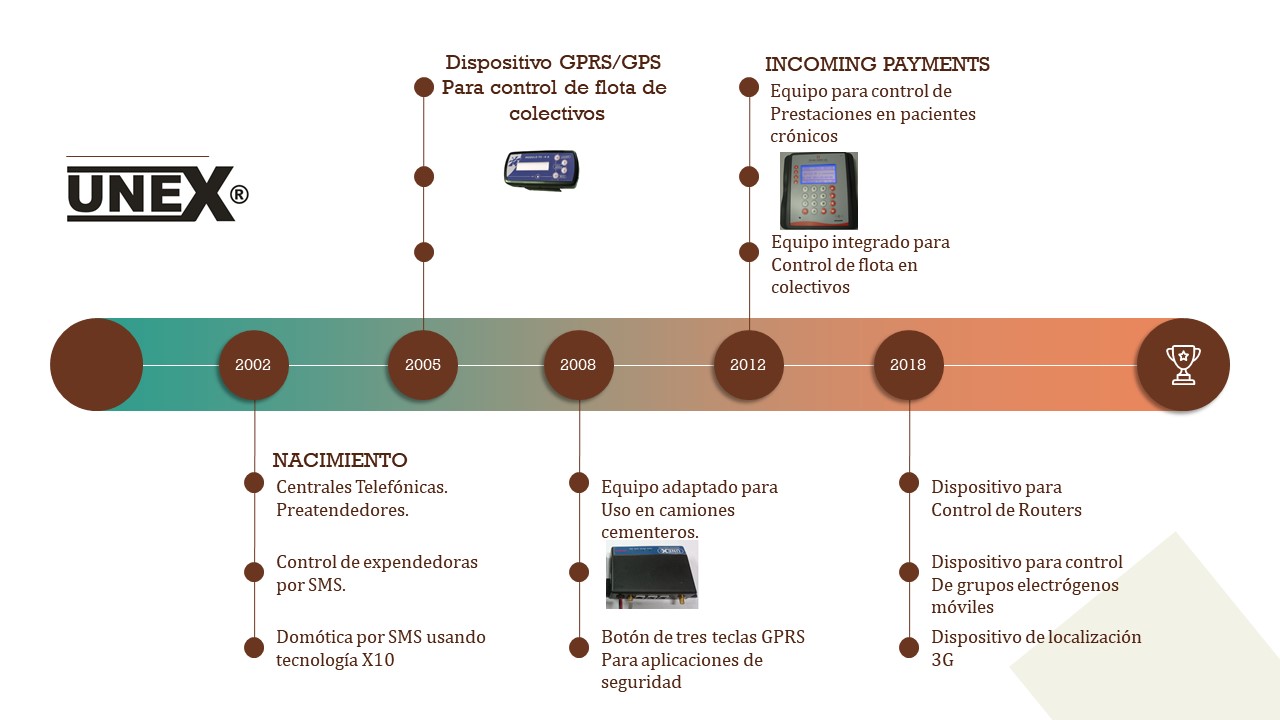 UNEX®

Dispositivo GPRS/GPS Para control de flota de colectivos

INCOMING PAYMENTS

Equipo para control de Prestaciones en pacientes crónicos

Equipo integrado para Control de flota en colectivos

2002

2005

2008

2012

2018

NACIMIENTO

Centrales Telefónicas. Preatendedores.

Control de expendedoras por SMS.

Domótica por SMS usando tecnología X10

Equipo adaptado para Uso en camiones cementeros.

Botón de tres teclas GPRS Para aplicaciones de seguridad

Dispositivo para Control de Routers

Dispositivo para control De grupos electrógenos móviles

Dispositivo de localización 3G